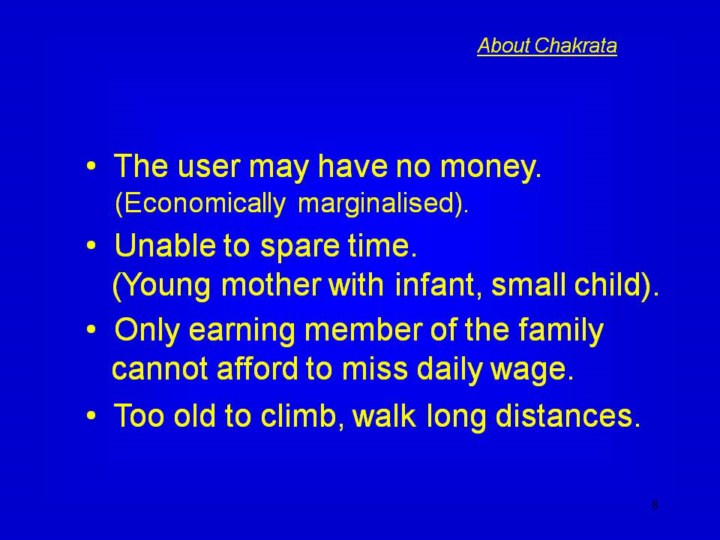 About Chakrata

• The user may have no money. (Economically marginalised).

• Unable to spare time. (Young mother with infant, small child).

• Only earning member of the family cannot afford to miss daily wage.

• Too old to climb, walk long distances.

8